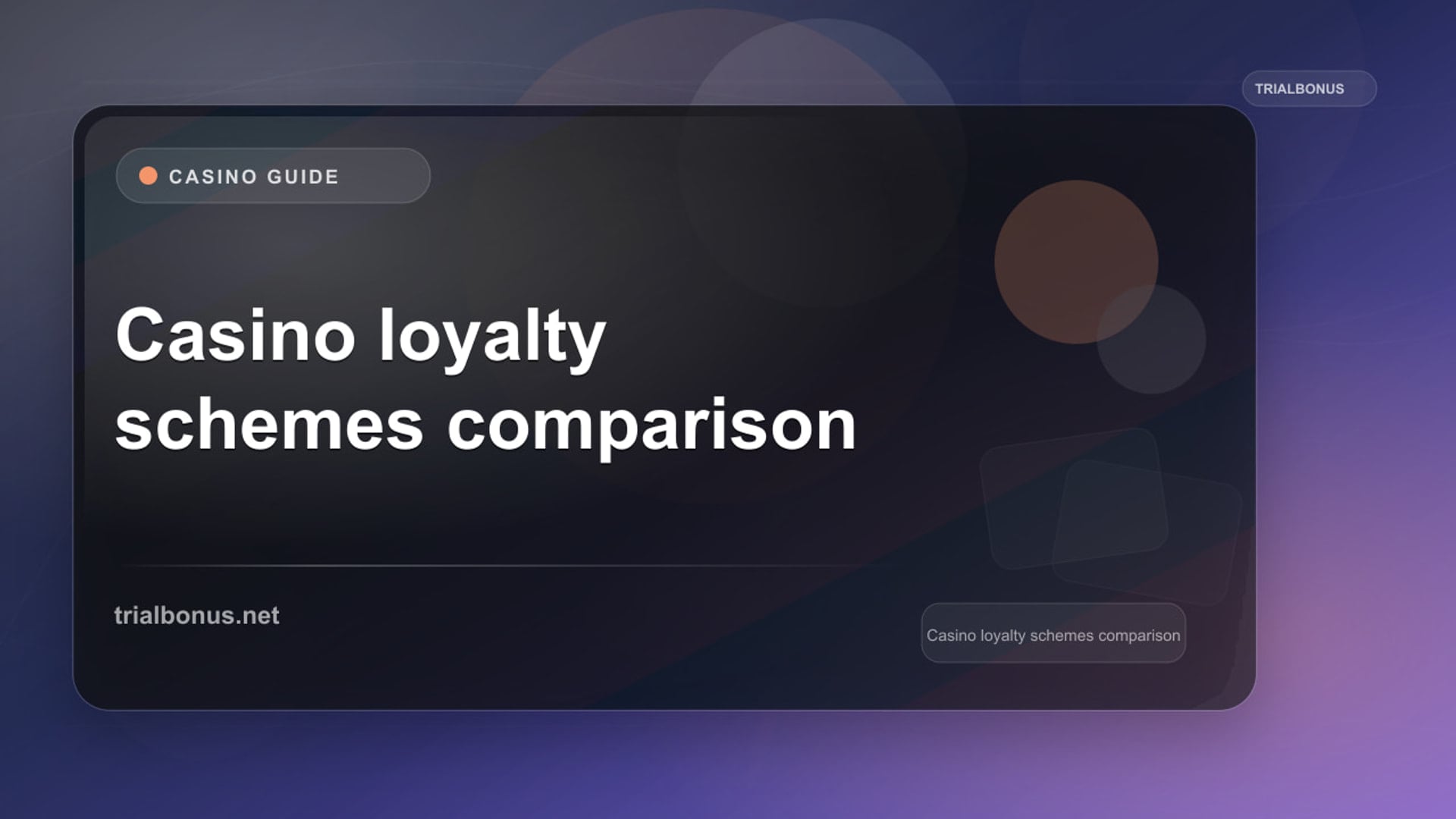 TRIALBONUS

CASINO GUIDE

Casino loyalty schemes comparison

trialbonus.net

Casino loyalty schemes comparison